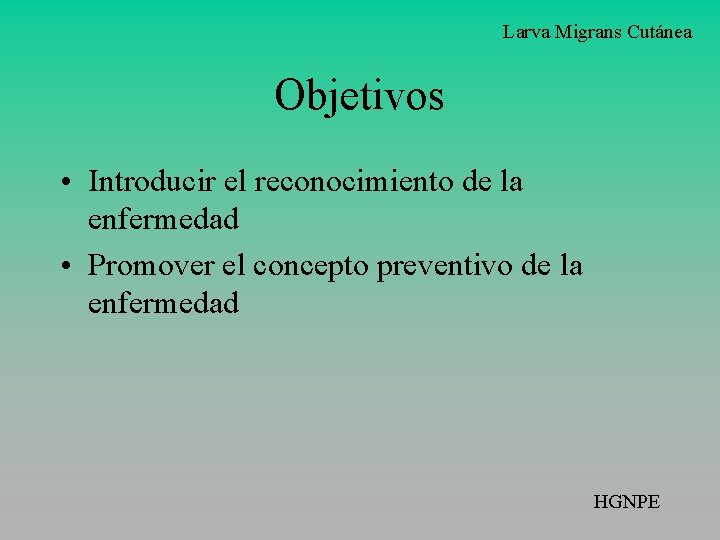 Larva Migrans Cutánea

Objetivos

• Introducir el reconocimiento de la enfermedad
• Promover el concepto preventivo de la enfermedad

HGNPE